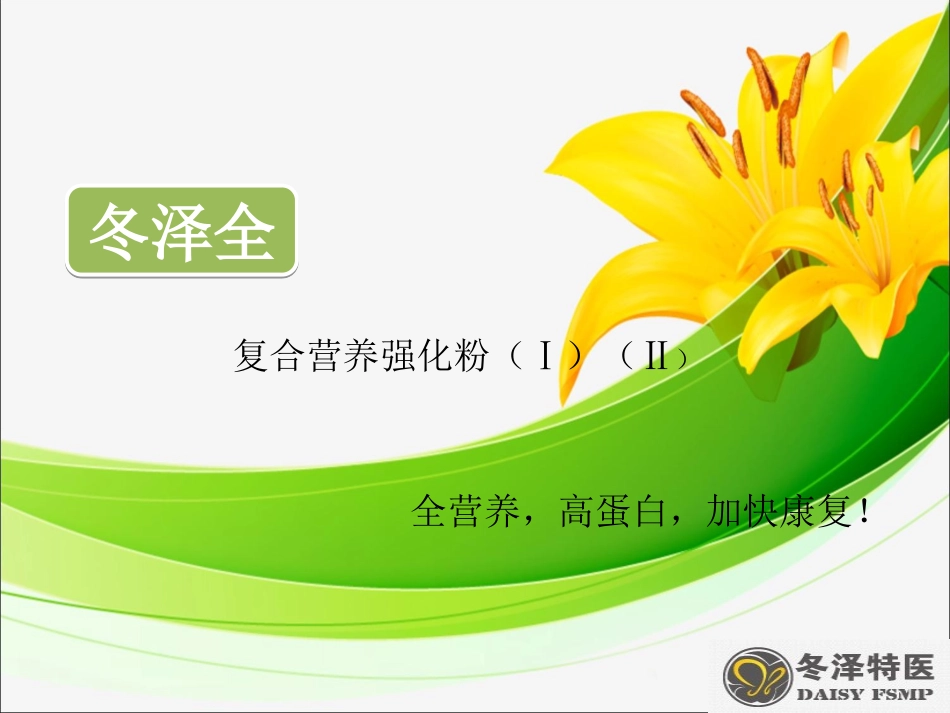 冬泽全

复合营养强化粉（Ⅰ）（Ⅱ）

全营养，高蛋白，加快康复！

冬泽特医
DAISY FSMP